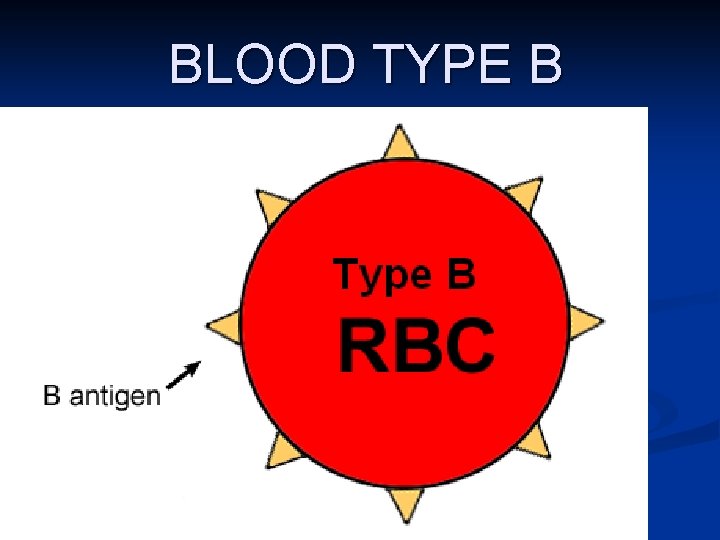 BLOOD TYPE B

Type B
RBC

B antigen